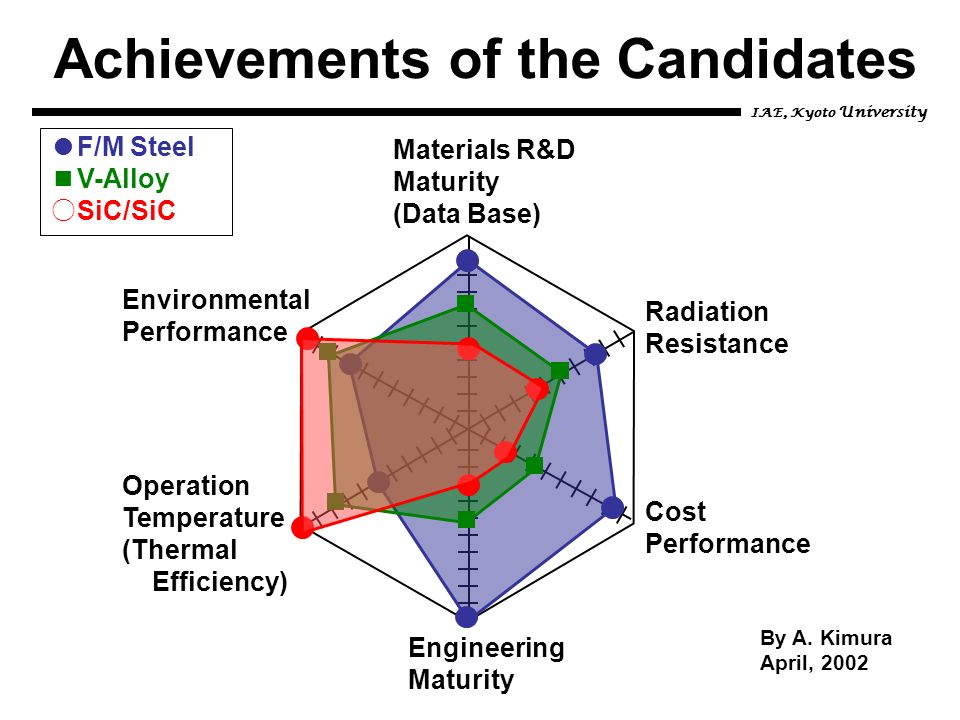 Achievements of the Candidates

IAE, Kyoto University

F/M Steel
V-Alloy
SiC/SiC

Materials R&D Maturity (Data Base)

Radiation Resistance

Cost Performance

Engineering Maturity

Operation Temperature (Thermal Efficiency)

Environmental Performance

By A. Kimura
April, 2002